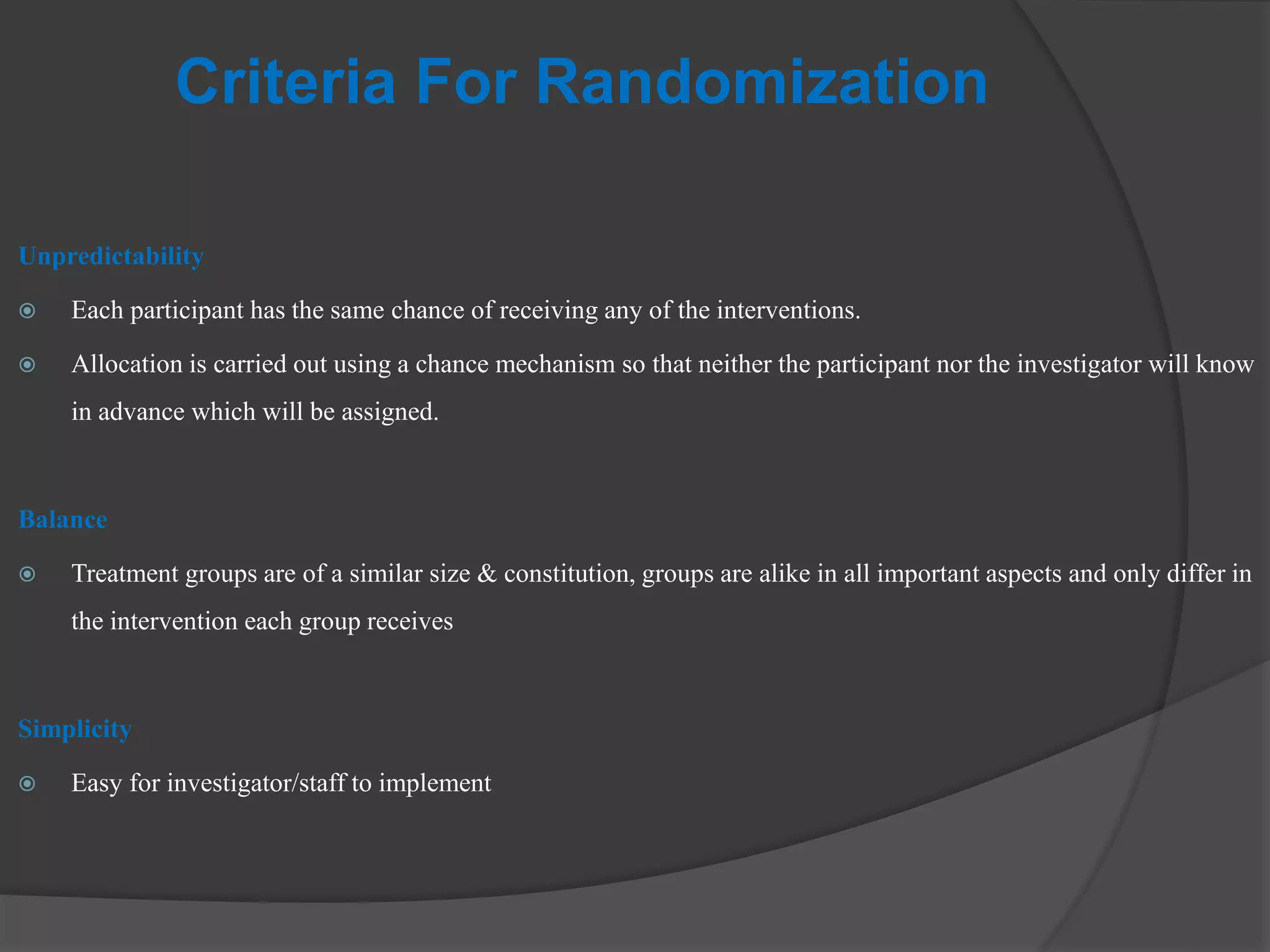 Criteria For Randomization

Unpredictability

⦿ Each participant has the same chance of receiving any of the interventions.

⦿ Allocation is carried out using a chance mechanism so that neither the participant nor the investigator will know in advance which will be assigned.

Balance

⦿ Treatment groups are of a similar size & constitution, groups are alike in all important aspects and only differ in the intervention each group receives

Simplicity

⦿ Easy for investigator/staff to implement